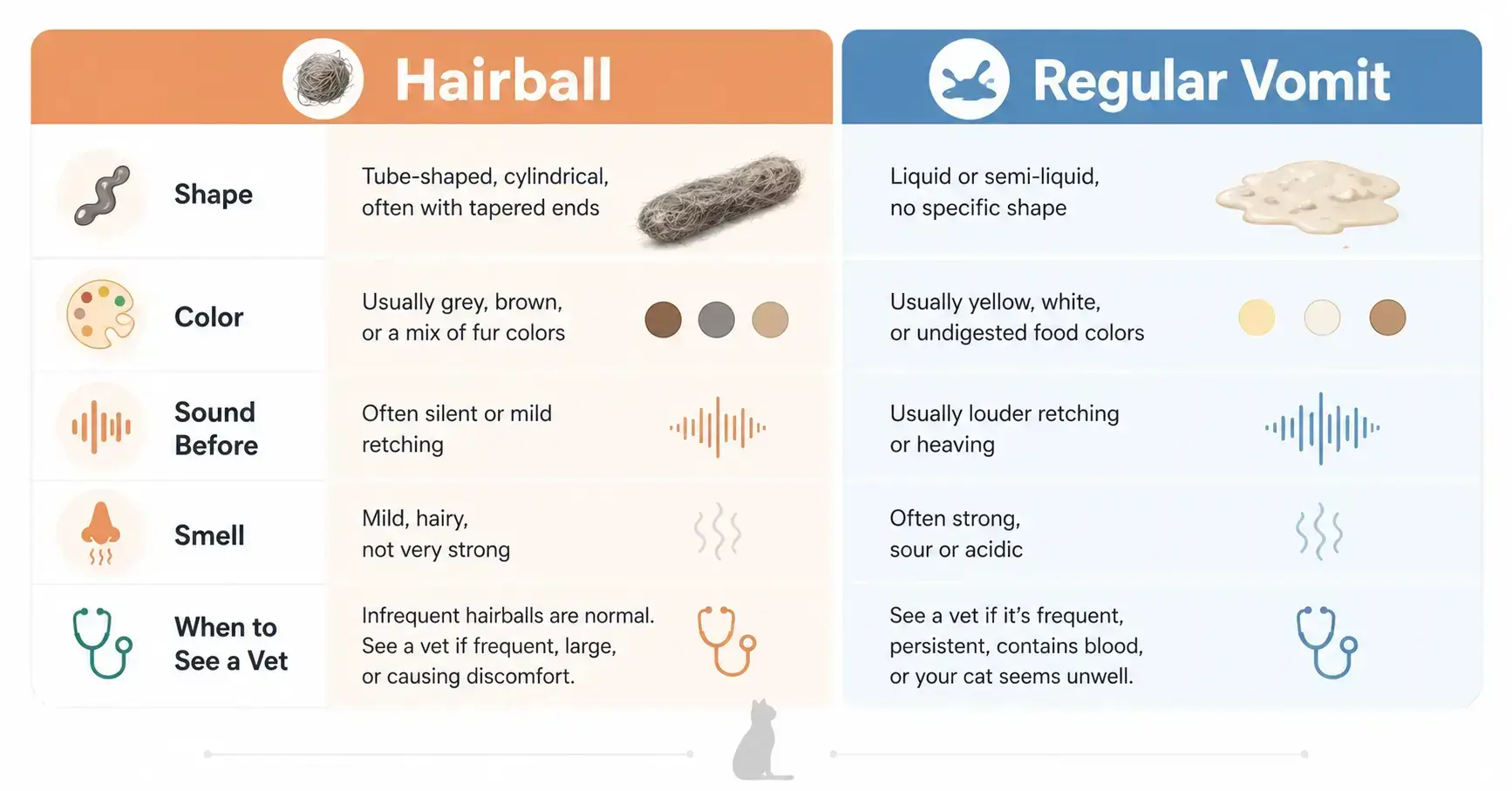 | | Hairball | Regular Vomit |
|---|---|---|
| Shape | Tube-shaped, cylindrical, often with tapered ends | Liquid or semi-liquid, no specific shape |
| Color | Usually grey, brown, or a mix of fur colors | Usually yellow, white, or undigested food colors |
| Sound Before | Often silent or mild retching | Usually louder retching or heaving |
| Smell | Mild, hairy, not very strong | Often strong, sour or acidic |
| When to See a Vet | Infrequent hairballs are normal. See a vet if frequent, large, or causing discomfort. | See a vet if it's frequent, persistent, contains blood, or your cat seems unwell. |